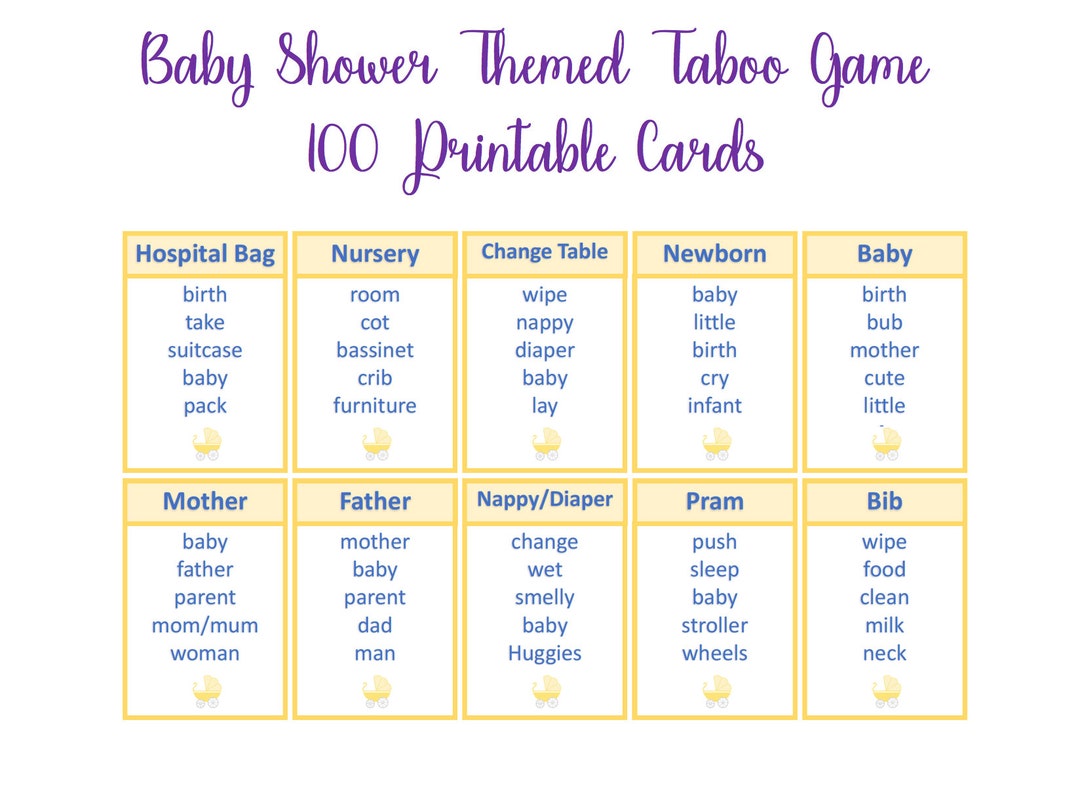 Baby Shower Themed Taboo Game
100 Printable Cards

Hospital Bag
birth
take
suitcase
baby
pack

Nursery
room
cot
bassinet
crib
furniture

Change Table
wipe
nappy
diaper
baby
lay

Newborn
baby
little
birth
cry
infant

Baby
birth
bub
mother
cute
little

Mother
baby
father
parent
mom/mum
woman

Father
mother
baby
parent
dad
man

Nappy/Diaper
change
wet
smelly
baby
Huggies

Pram
push
sleep
baby
stroller
wheels

Bib
wipe
food
clean
milk
neck